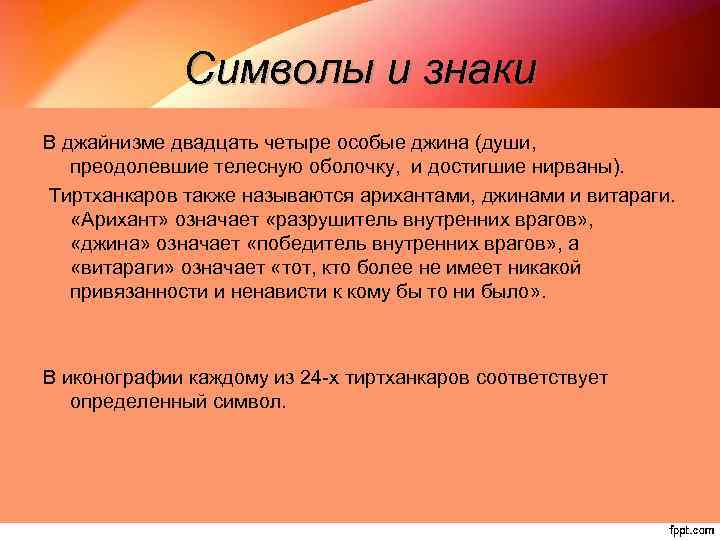 Символы и знаки

В джайнизме двадцать четыре особые джина (души, преодолевшие телесную оболочку, и достигшие нирваны).

Тиртханкаров также называются арихантами, джинами и витараги. «Арихант» означает «разрушитель внутренних врагов», «джина» означает «победитель внутренних врагов», а «витараги» означает «тот, кто более не имеет никакой привязанности и ненависти к кому бы то ни было».

В иконографии каждому из 24-х тиртханкаров соответствует определенный символ.

fppt.com